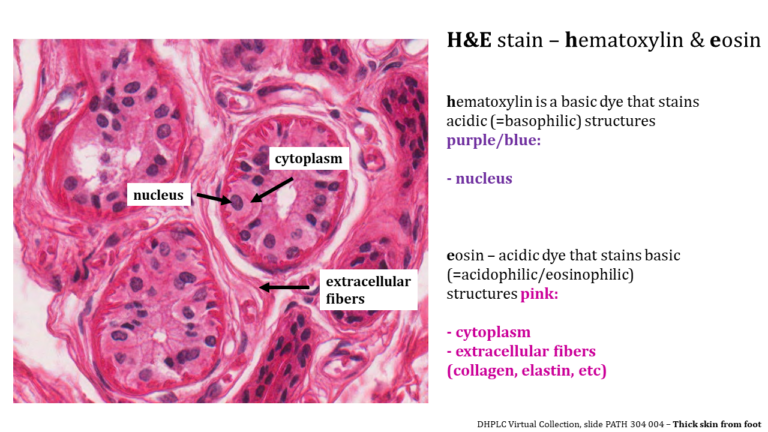 cytoplasm

nucleus

extracellular fibers

H&E stain – hematoxylin & eosin

hematoxylin is a basic dye that stains acidic (=basophilic) structures purple/blue:

- nucleus

eosin – acidic dye that stains basic (=acidophilic/eosinophilic) structures pink:

- cytoplasm
- extracellular fibers (collagen, elastin, etc)

DHPLC Virtual Collection, slide PATH 304 004 – Thick skin from foot